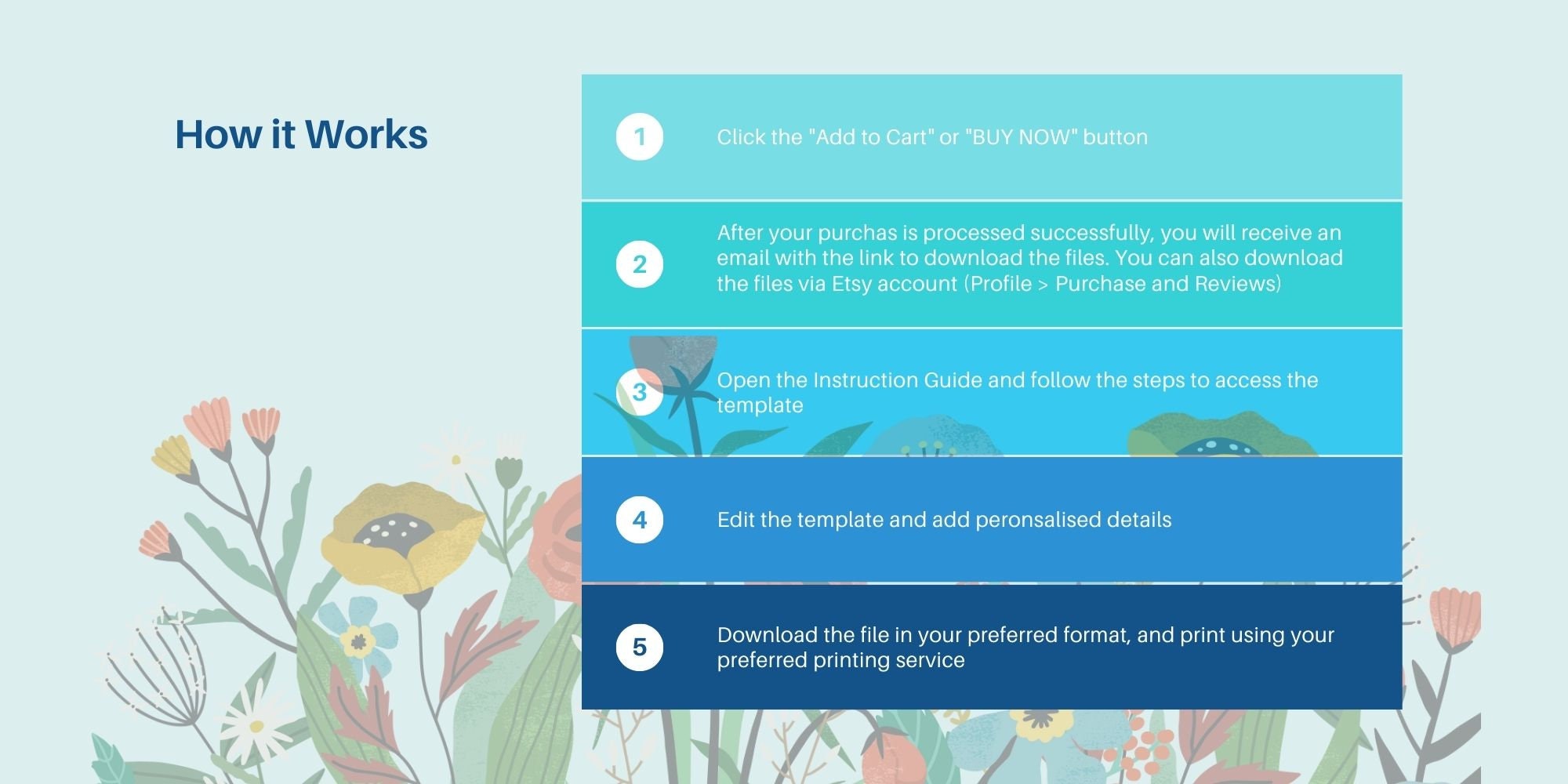 How it Works

1

Click the "Add to Cart" or "BUY NOW" button

2

After your purchas is processed successfully, you will receive an email with the link to download the files. You can also download the files via Etsy account (Profile > Purchase and Reviews)

3

Open the Instruction Guide and follow the steps to access the template

4

Edit the template and add peronsalised details

5

Download the file in your preferred format, and print using your preferred printing service